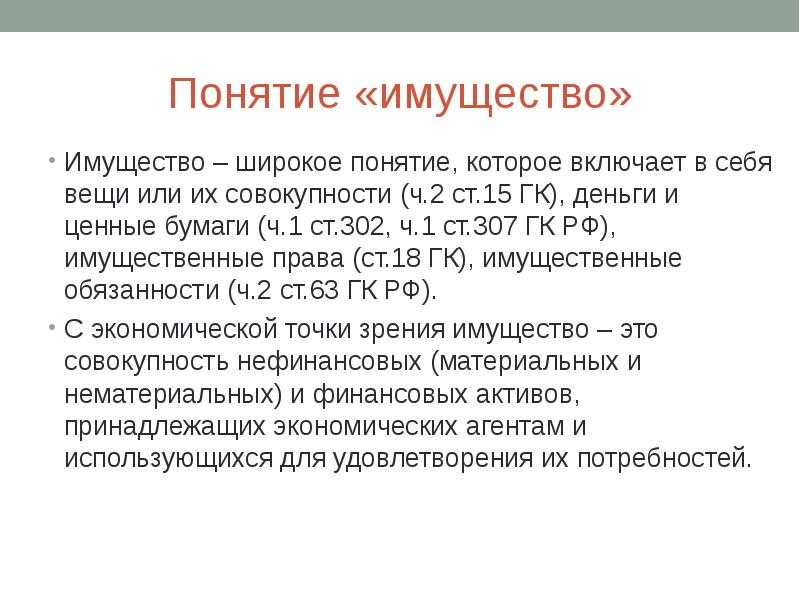 Понятие «имущество»

• Имущество – широкое понятие, которое включает в себя вещи или их совокупности (ч.2 ст.15 ГК), деньги и ценные бумаги (ч.1 ст.302, ч.1 ст.307 ГК РФ), имущественные права (ст.18 ГК), имущественные обязанности (ч.2 ст.63 ГК РФ).

• С экономической точки зрения имущество – это совокупность нефинансовых (материальных и нематериальных) и финансовых активов, принадлежащих экономических агентам и использующихся для удовлетворения их потребностей.